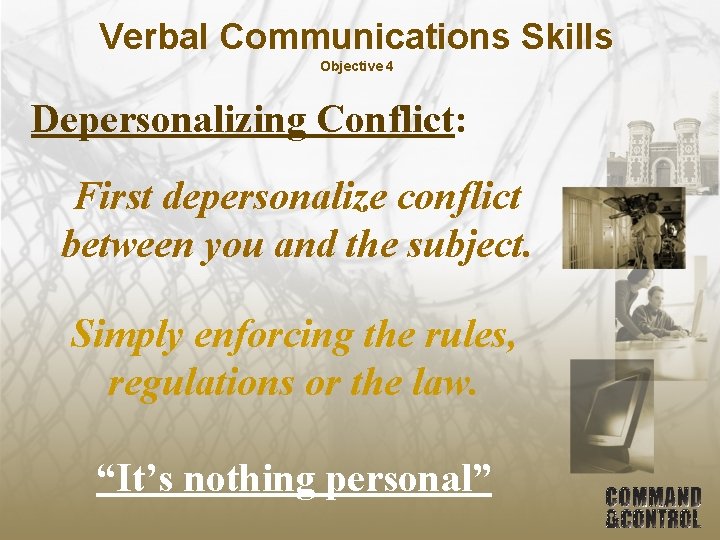 Verbal Communications Skills

Objective 4

Depersonalizing Conflict:

First depersonalize conflict between you and the subject.

Simply enforcing the rules, regulations or the law.

“It’s nothing personal”

COMMAND &CONTROL